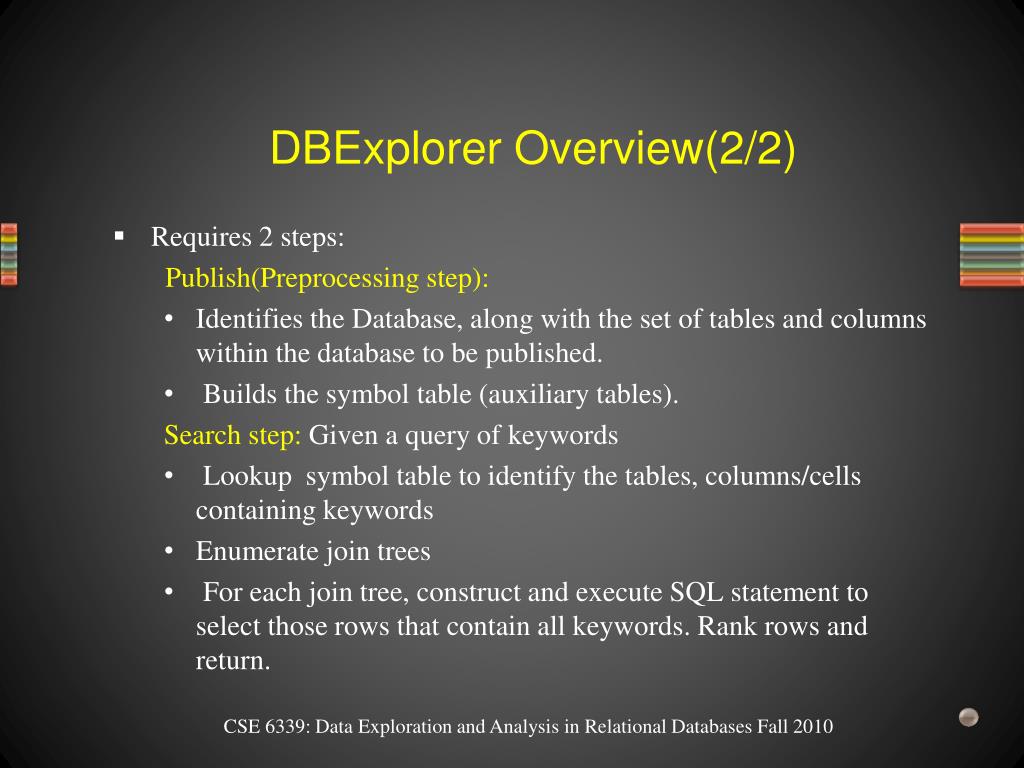 DBExplorer Overview(2/2)

▪ Requires 2 steps:

Publish(Preprocessing step):

• Identifies the Database, along with the set of tables and columns within the database to be published.

• Builds the symbol table (auxiliary tables).

Search step: Given a query of keywords

• Lookup symbol table to identify the tables, columns/cells containing keywords

• Enumerate join trees

• For each join tree, construct and execute SQL statement to select those rows that contain all keywords. Rank rows and return.

CSE 6339: Data Exploration and Analysis in Relational Databases Fall 2010